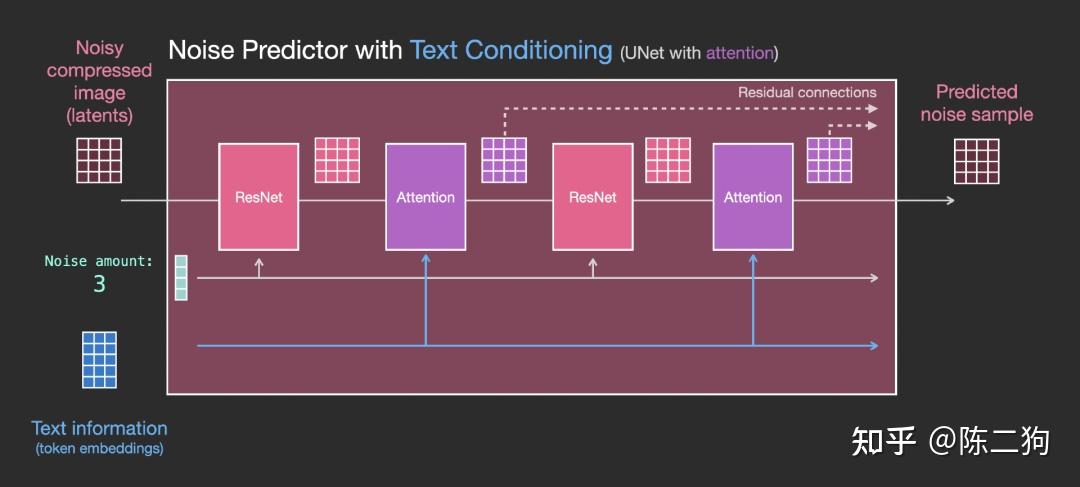 Noise Predictor with Text Conditioning (UNet with attention)

Noisy compressed image (latents)

Residual connections

Predicted noise sample

ResNet

Attention

ResNet

Attention

Noise amount:
3

Text information
(token embeddings)

知乎 @陈二狗